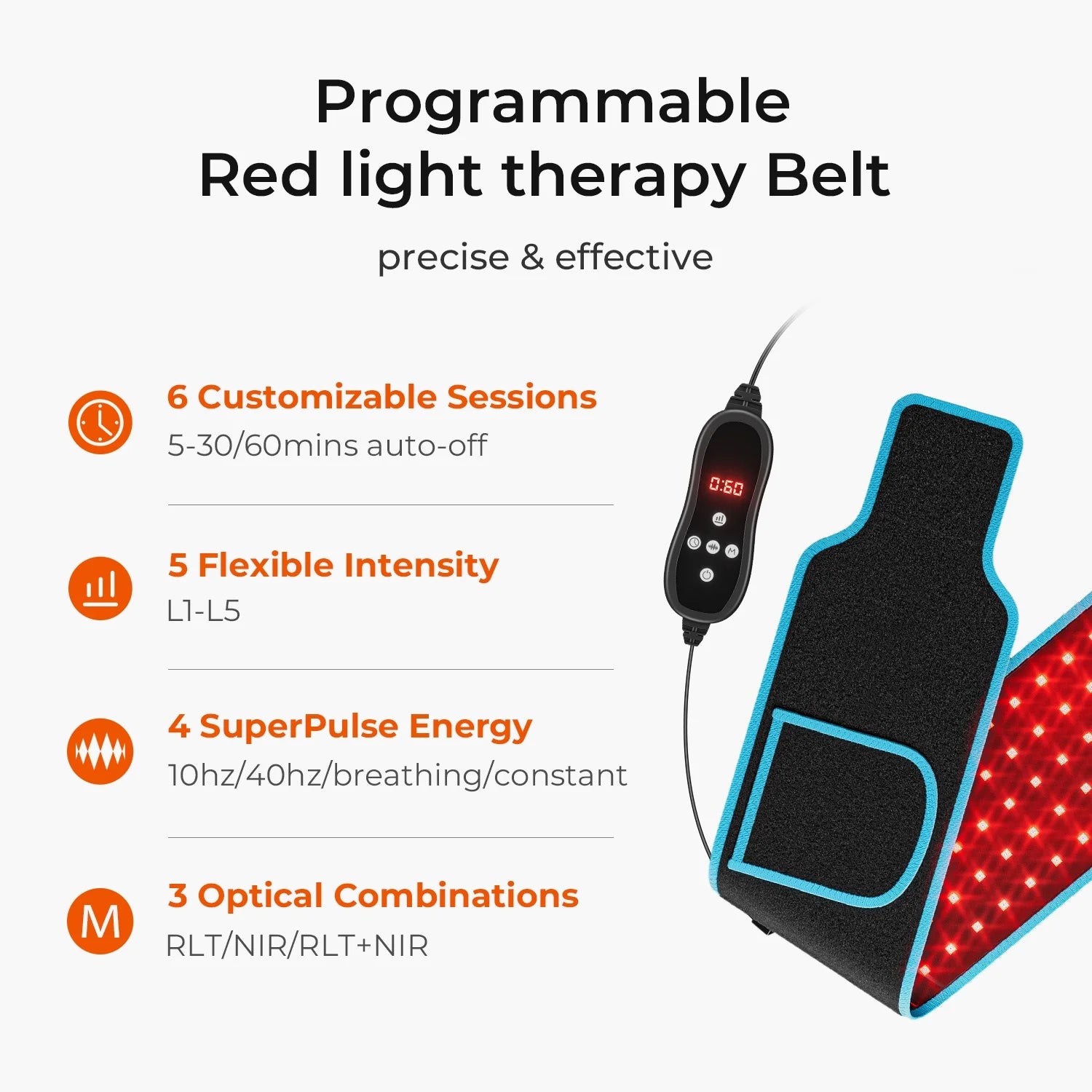 Programmable
Red light therapy Belt

precise & effective

6 Customizable Sessions
5-30/60mins auto-off

5 Flexible Intensity
L1-L5

4 SuperPulse Energy
10hz/40hz/breathing/constant

M

3 Optical Combinations
RLT/NIR/RLT+NIR

0:60